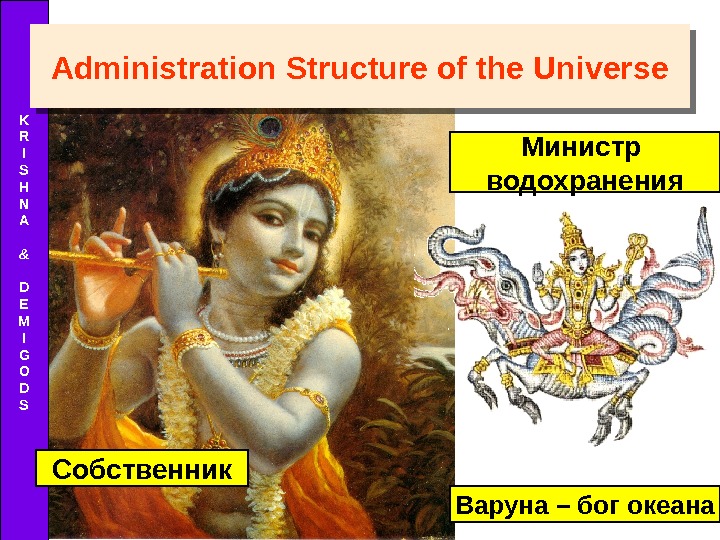 KRISHNA & DEMIGODS

Administration Structure of the Universe

Министр водохранения

Собственник

Варуна – бог океана